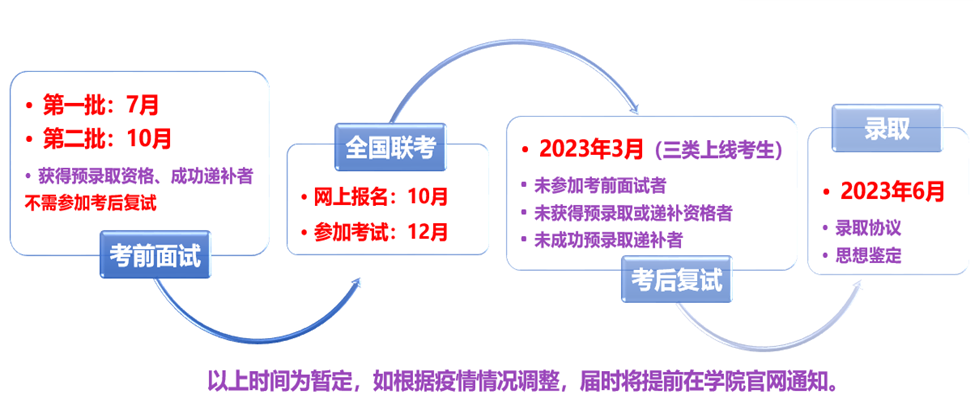 • 第一批：7月
• 第二批：10月
• 获得预录取资格、成功递补者不需参加考后复试

考前面试

全国联考

• 网上报名：10月
• 参加考试：12月

• 2023年3月（三类上线考生）
• 未参加考前面试者
• 未获得预录取或递补资格者
• 未成功预录取递补者

考后复试

录取

• 2023年6月
• 录取协议
• 思想鉴定

以上时间为暂定，如根据疫情情况调整，届时将提前在学院官网通知。